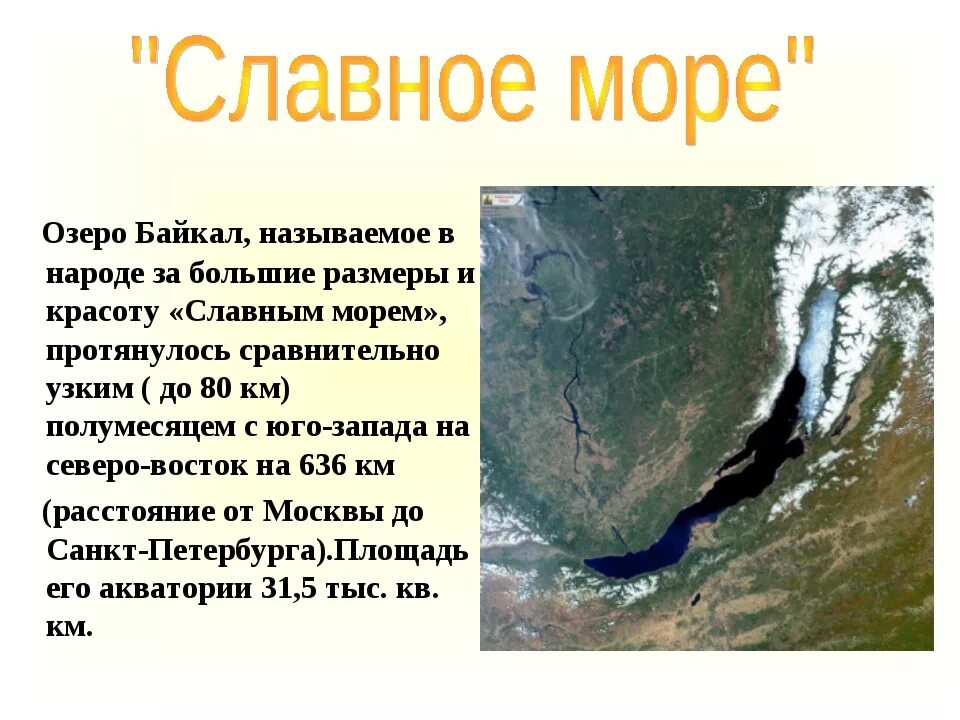 "Славное море"

Озеро Байкал, называемое в народе за большие размеры и красоту «Славным морем», протянулось сравнительно узким ( до 80 км) полумесяцем с юго-запада на северо-восток на 636 км

(расстояние от Москвы до Санкт-Петербурга).Площадь его акватории 31,5 тыс. кв. км.